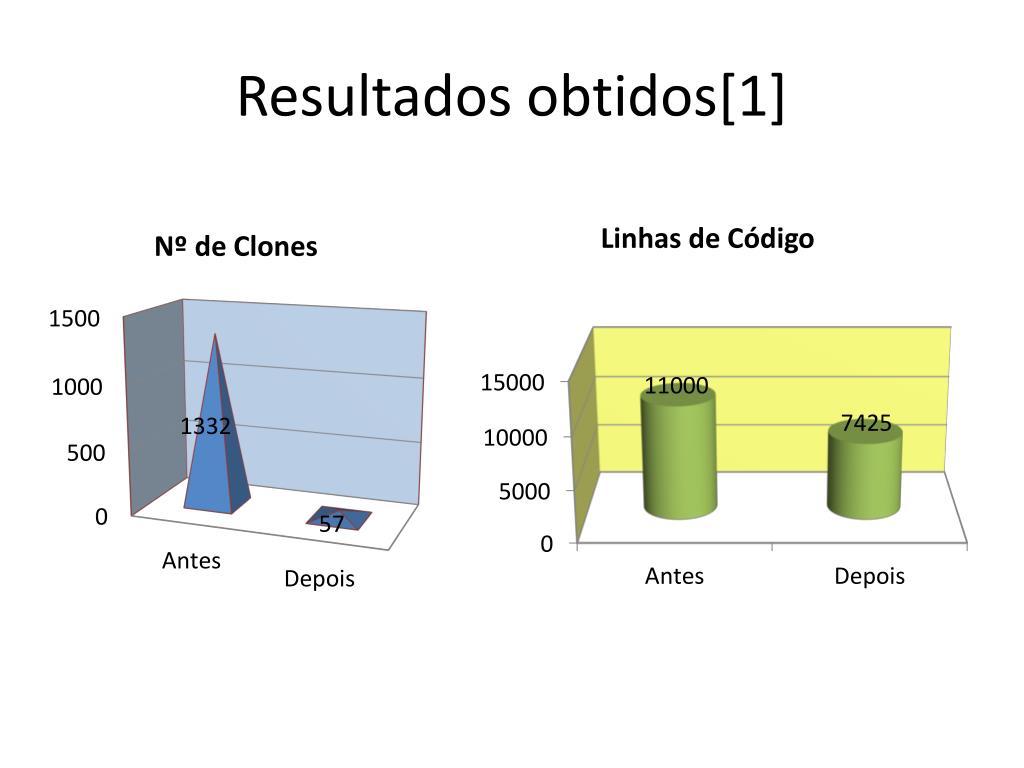 Resultados obtidos[1]

Nº de Clones

1500
1000
500
0
1332
57
Antes
Depois

Linhas de Código

15000
10000
5000
0
11000
7425
Antes
Depois